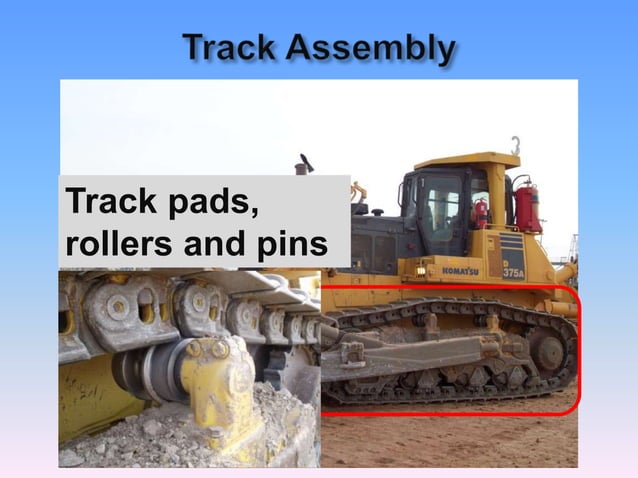 Track Assembly

Track pads, rollers and pins

KOMATSU

D 375A